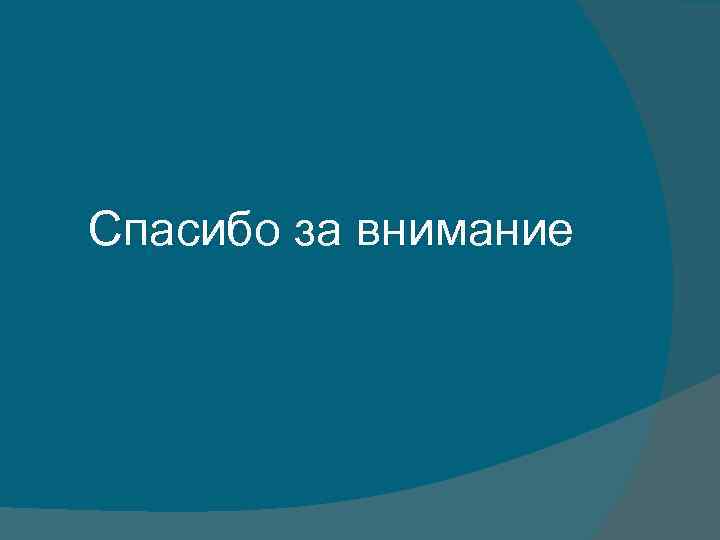 Спасибо за внимание